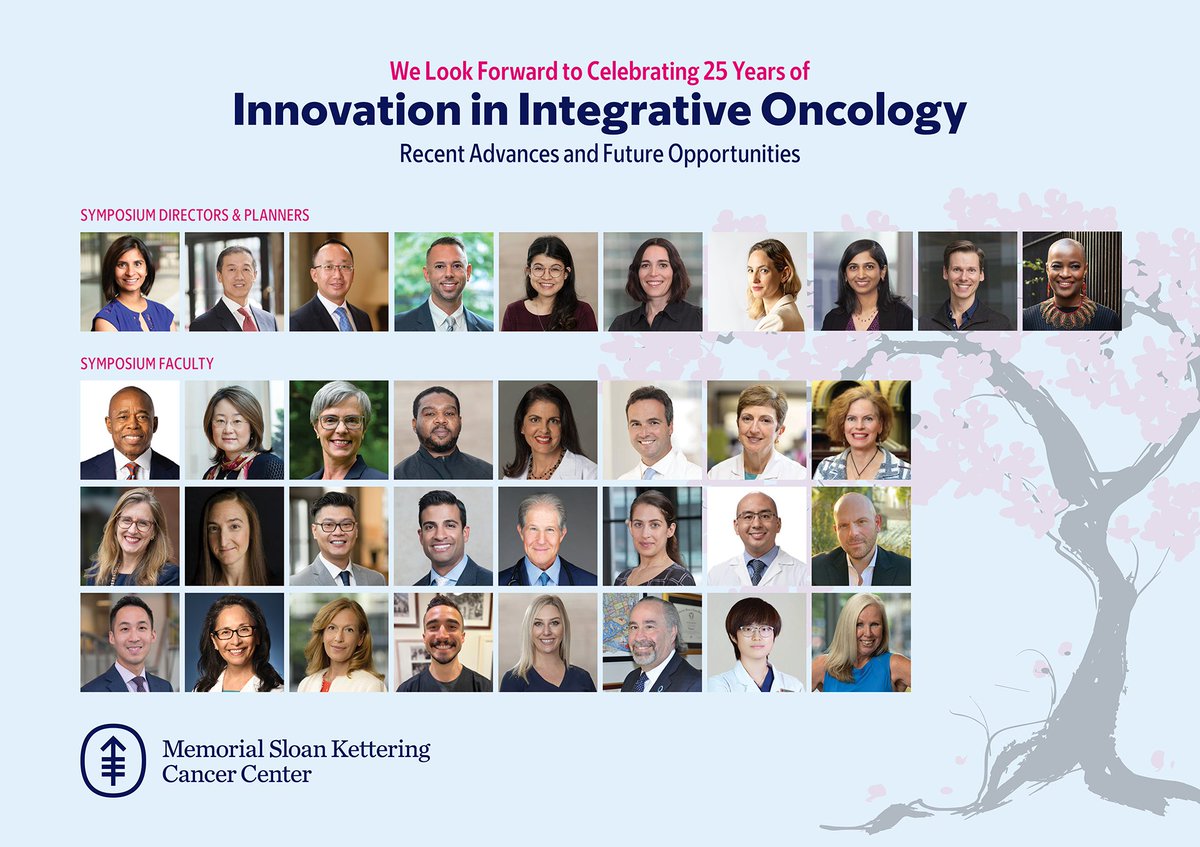 We Look Forward to Celebrating 25 Years of
Innovation in Integrative Oncology
Recent Advances and Future Opportunities

SYMPOSIUM DIRECTORS & PLANNERS

SYMPOSIUM FACULTY

Memorial Sloan Kettering Cancer Center